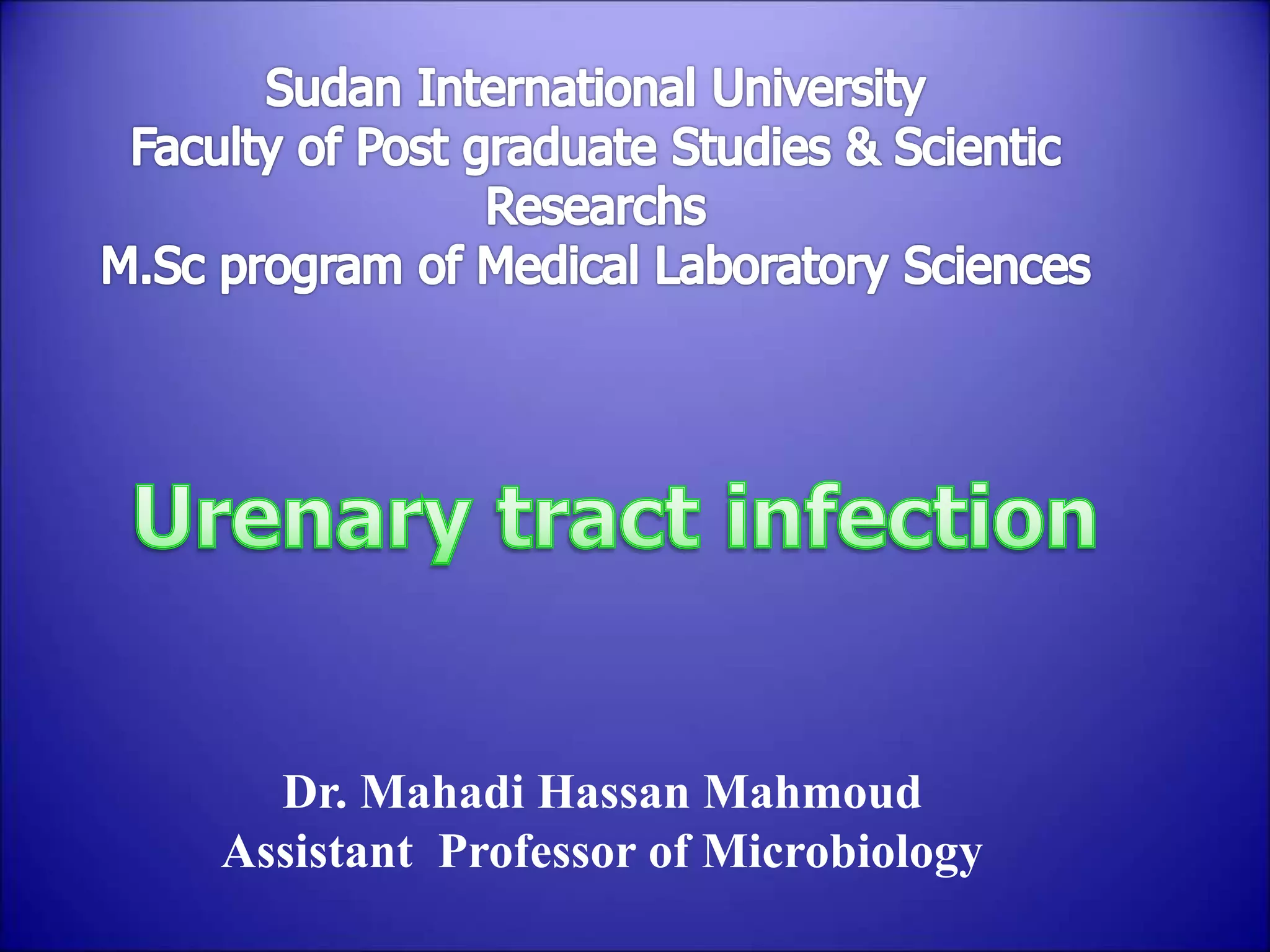 Sudan International University
Faculty of Post graduate Studies & Scientic Researchs
M.Sc program of Medical Laboratory Sciences

Urenary tract infection

Dr. Mahadi Hassan Mahmoud
Assistant Professor of Microbiology